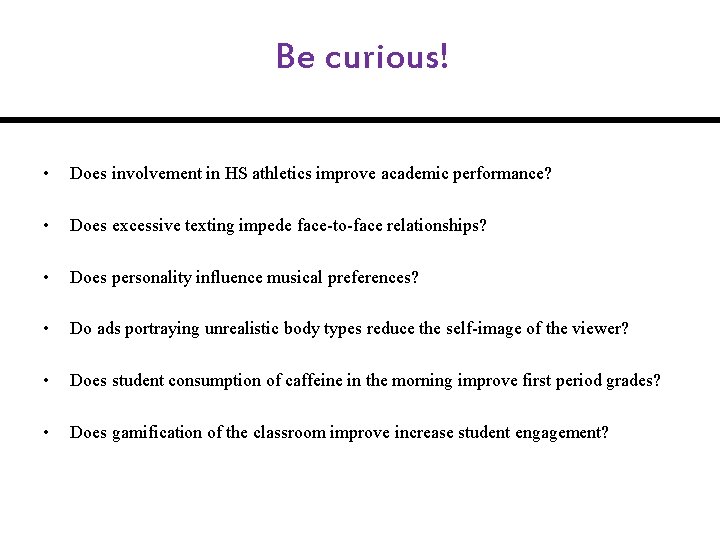 Be curious!

• Does involvement in HS athletics improve academic performance?

• Does excessive texting impede face-to-face relationships?

• Does personality influence musical preferences?

• Do ads portraying unrealistic body types reduce the self-image of the viewer?

• Does student consumption of caffeine in the morning improve first period grades?

• Does gamification of the classroom improve increase student engagement?